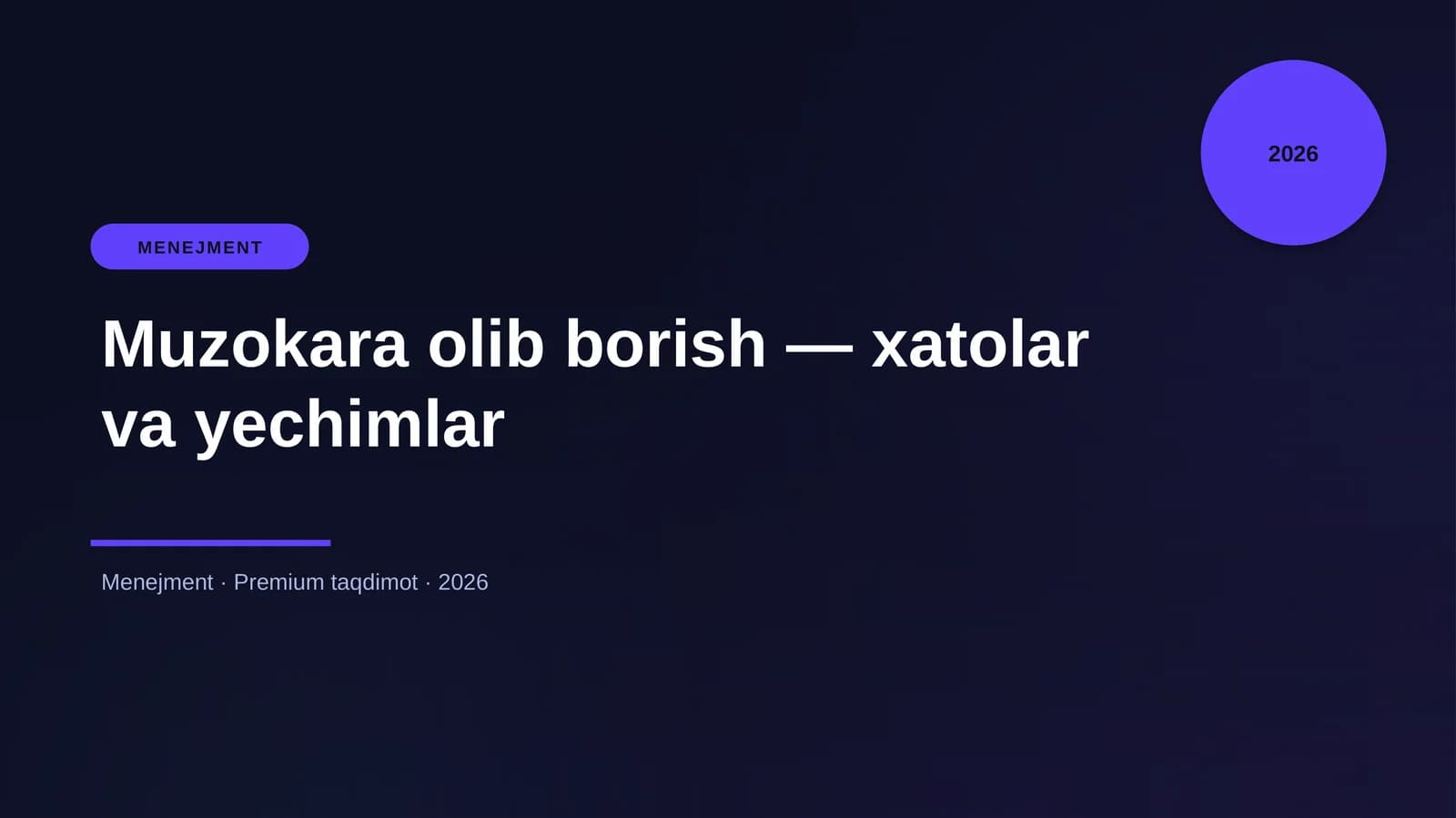 2026

MENEJMENT

Muzokara olib borish — xatolar va yechimlar

Menejment · Premium taqdimot · 2026